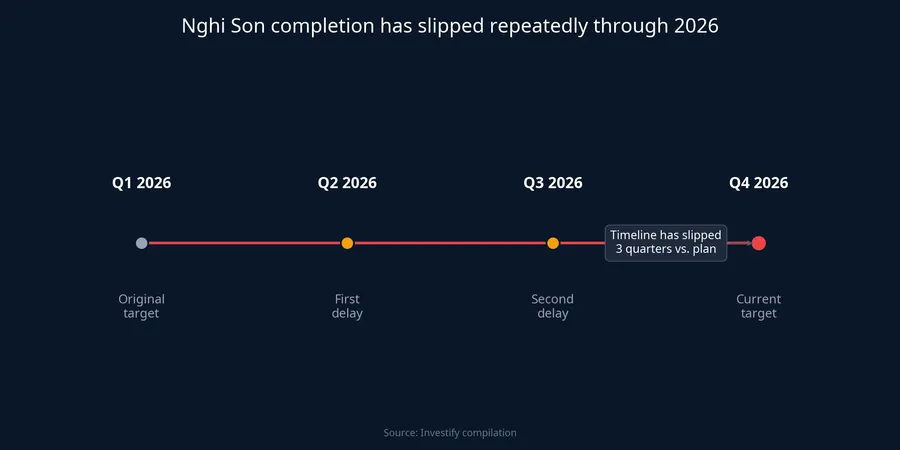 Nghi Son completion has slipped repeatedly through 2026

Q1 2026

Q2 2026

Q3 2026

Q4 2026

Timeline has slipped 3 quarters vs. plan

Original target

First delay

Second delay

Current target

Source: Investify compilation